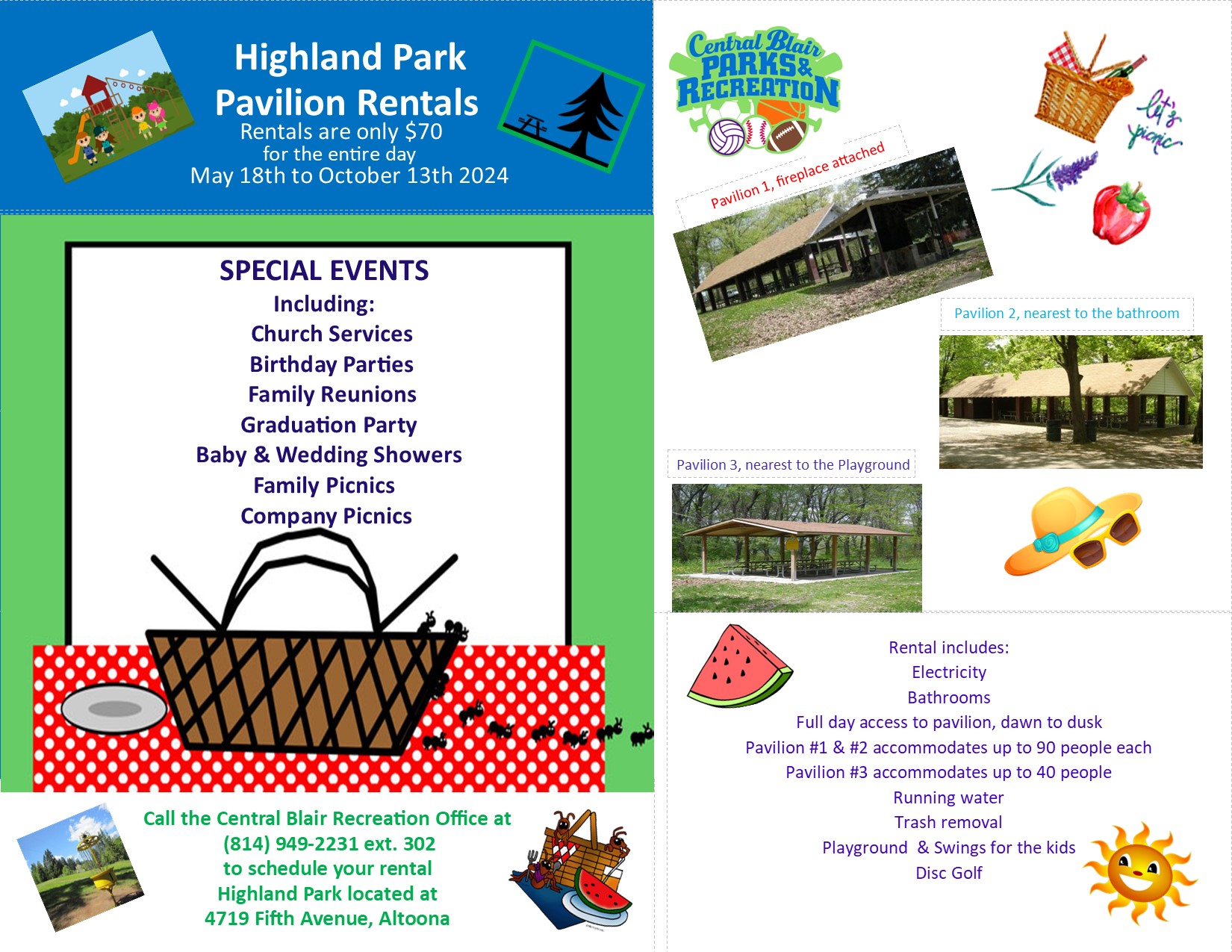 Highland Park
Pavilion Rentals
Rentals are only $70
for the entire day
May 18th to October 13th 2024

SPECIAL EVENTS
Including:
Church Services
Birthday Parties
Family Reunions
Graduation Party
Baby & Wedding Showers
Family Picnics
Company Picnics

Call the Central Blair Recreation Office at
(814) 949-2231 ext. 302
to schedule your rental
Highland Park located at
4719 Fifth Avenue, Altoona

Central Blair PARKS & RECREATION

let's picnic

Pavilion 1, fireplace attached

Pavilion 2, nearest to the bathroom

Pavilion 3, nearest to the Playground

Rental includes:
Electricity
Bathrooms
Full day access to pavilion, dawn to dusk
Pavilion #1 & #2 accommodates up to 90 people each
Pavilion #3 accommodates up to 40 people
Running water
Trash removal
Playground & Swings for the kids
Disc Golf